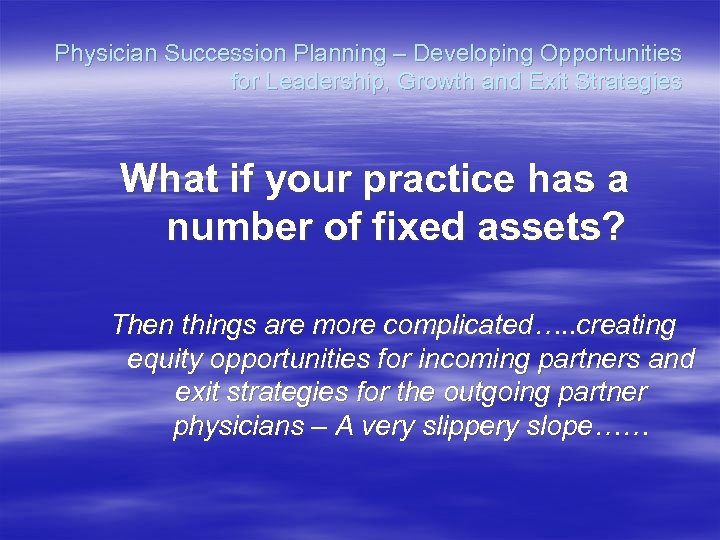 Physician Succession Planning – Developing Opportunities for Leadership, Growth and Exit Strategies

What if your practice has a number of fixed assets?

Then things are more complicated…..creating equity opportunities for incoming partners and exit strategies for the outgoing partner physicians – A very slippery slope……